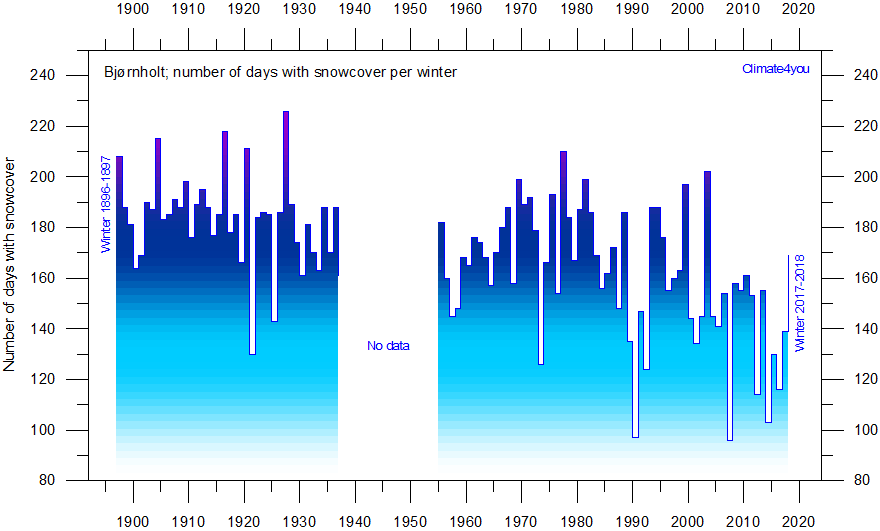 1900 1910 1920 1930 1940 1950 1960 1970 1980 1990 2000 2010 2020

Bjørnholt; number of days with snowcover per winter

Climate4you

Number of days with snowcover

240
220
200
180
160
140
120
100
80

Winter 1896-1897

No data

Winter 2017-2018

240
220
200
180
160
140
120
100
80

1900 1910 1920 1930 1940 1950 1960 1970 1980 1990 2000 2010 2020